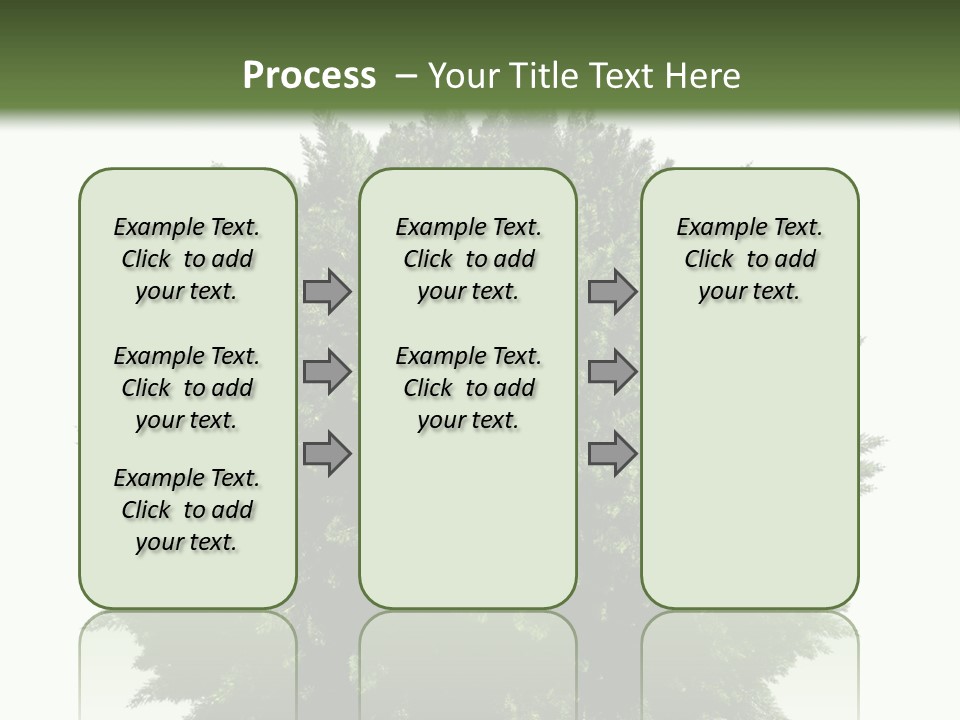 Process – Your Title Text Here

Example Text. Click to add your text.

Example Text. Click to add your text.

Example Text. Click to add your text.

Example Text. Click to add your text.

Example Text. Click to add your text.

Example Text. Click to add your text.